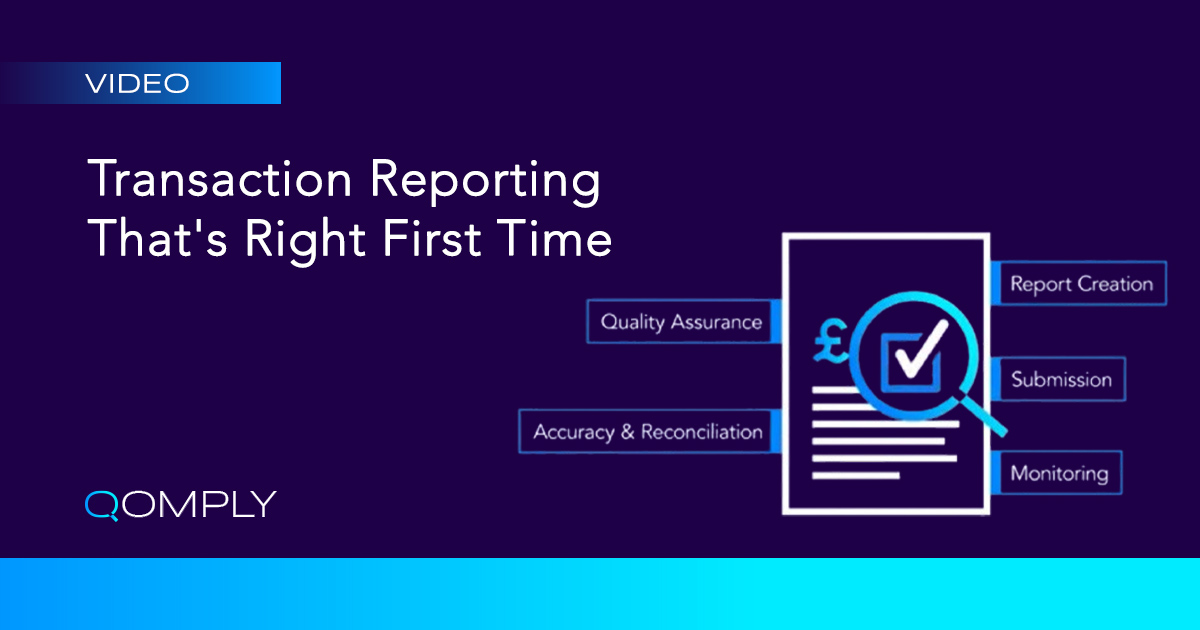 VIDEO

Transaction Reporting That's Right First Time

Quality Assurance

Accuracy & Reconciliation

£

Report Creation

Submission

Monitoring

QOMPLY